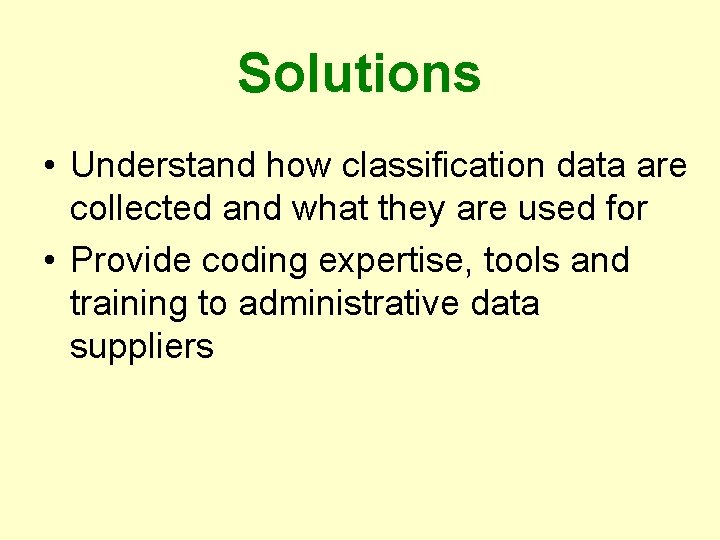 Solutions

• Understand how classification data are collected and what they are used for

• Provide coding expertise, tools and training to administrative data suppliers